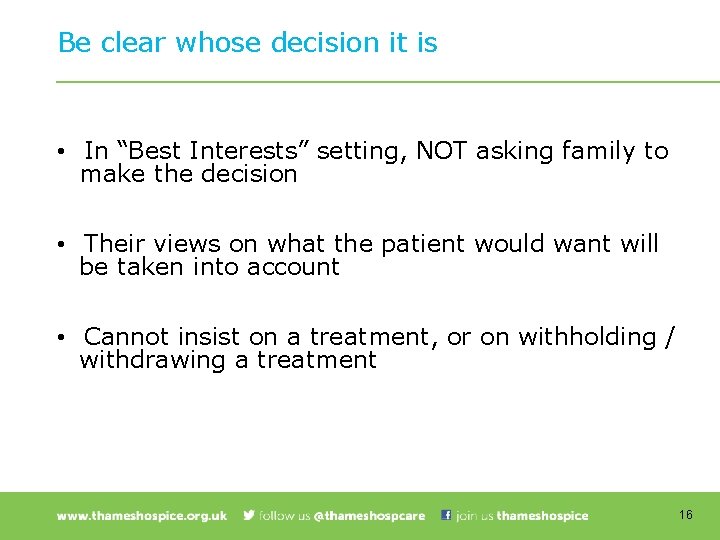 Be clear whose decision it is

• In “Best Interests” setting, NOT asking family to make the decision

• Their views on what the patient would want will be taken into account

• Cannot insist on a treatment, or on withholding / withdrawing a treatment

www.thameshospice.org.uk follow us @thameshospcare join us thameshospice

16